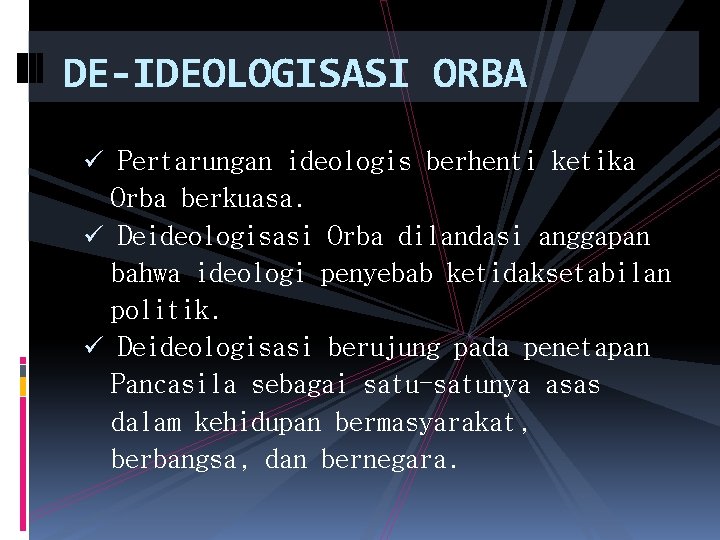 DE-IDEOLOGISASI ORBA

✓ Pertarungan ideologis berhenti ketika Orba berkuasa.

✓ Deideologisasi Orba dilandasi anggapan bahwa ideologi penyebab ketidaksetabilan politik.

✓ Deideologisasi berujung pada penetapan Pancasila sebagai satu-satunya asas dalam kehidupan bermasyarakat, berbangsa, dan bernegara.